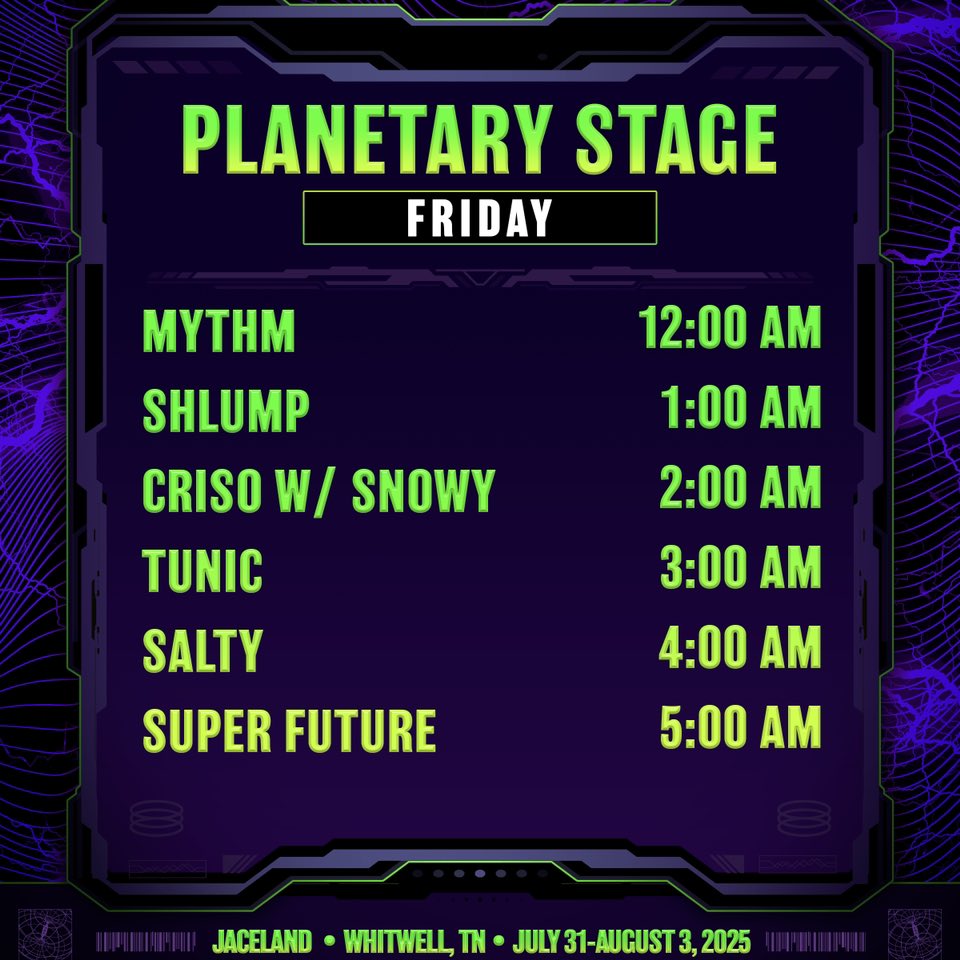 PLANETARY STAGE

FRIDAY

| | |
|---|---|
| MYTHM | 12:00 AM |
| SHLUMP | 1:00 AM |
| CRISO W/ SNOWY | 2:00 AM |
| TUNIC | 3:00 AM |
| SALTY | 4:00 AM |
| SUPER FUTURE | 5:00 AM |

JACELAND • WHITWELL, TN • JULY 31-AUGUST 3, 2025